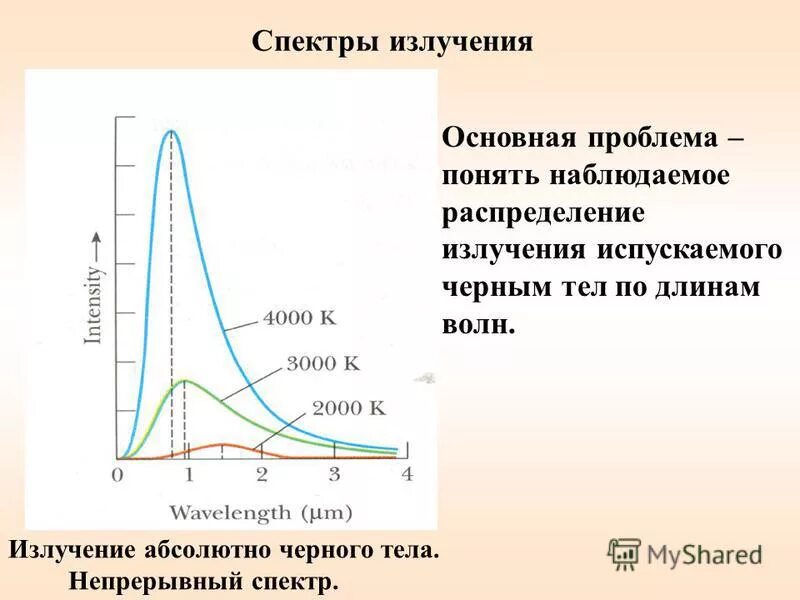 Спектры излучения

Intensity →

4000 K

3000 K

2000 K

0 1 2 3 4

Wavelength (μm)

Основная проблема – понять наблюдаемое распределение излучения испускаемого черным тел по длинам волн.

Излучение абсолютно черного тела. Непрерывный спектр.

MyShared